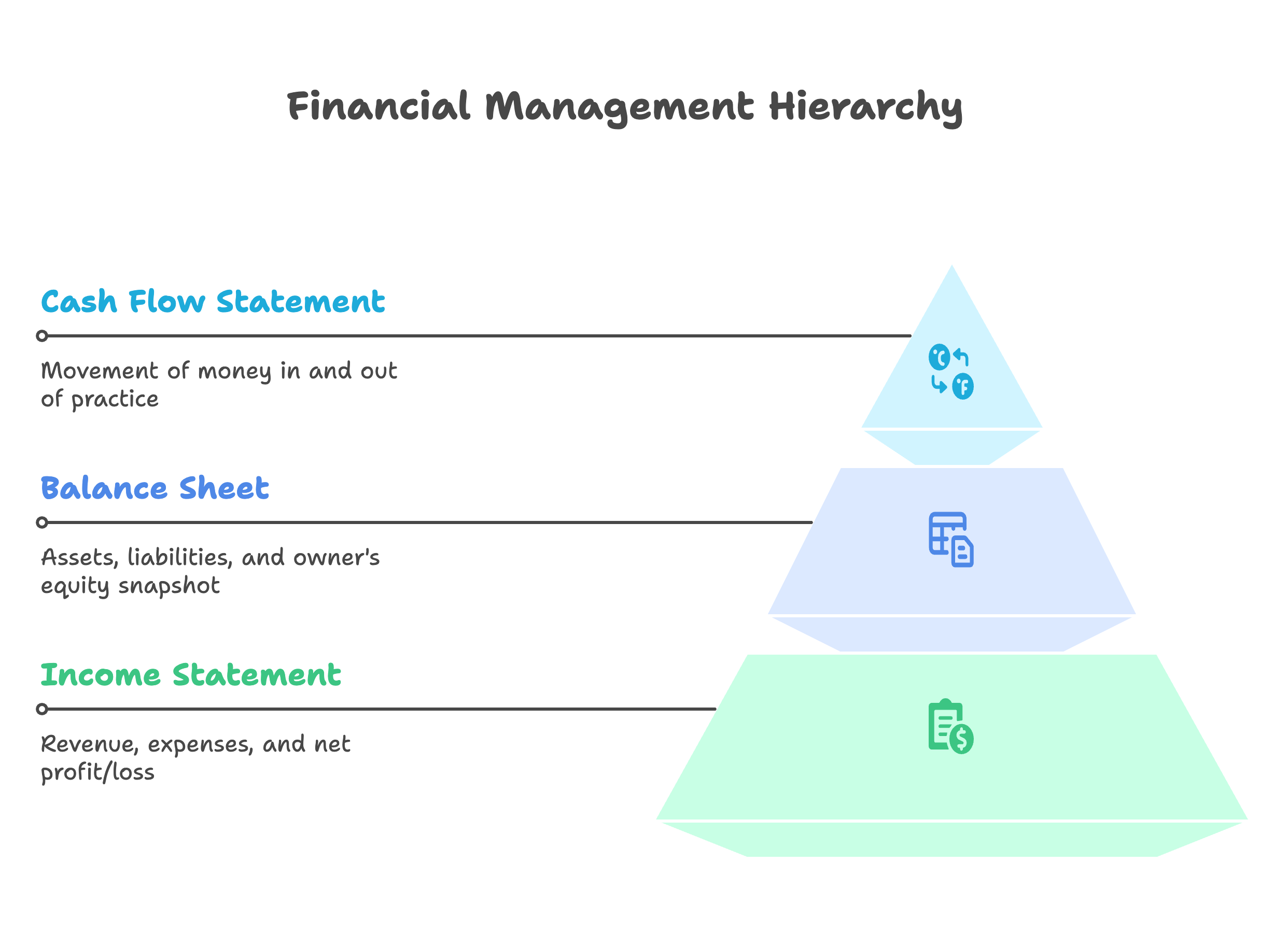 Financial Management Hierarchy

Cash Flow Statement

Movement of money in and out of practice

Balance Sheet

Assets, liabilities, and owner's equity snapshot

Income Statement

Revenue, expenses, and net profit/loss